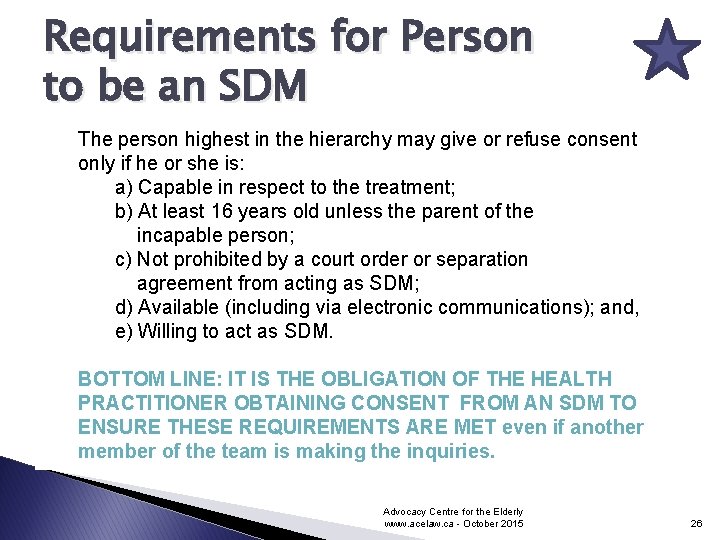 Requirements for Person to be an SDM

The person highest in the hierarchy may give or refuse consent only if he or she is:
a) Capable in respect to the treatment;
b) At least 16 years old unless the parent of the incapable person;
c) Not prohibited by a court order or separation agreement from acting as SDM;
d) Available (including via electronic communications); and,
e) Willing to act as SDM.

BOTTOM LINE: IT IS THE OBLIGATION OF THE HEALTH PRACTITIONER OBTAINING CONSENT FROM AN SDM TO ENSURE THESE REQUIREMENTS ARE MET even if another member of the team is making the inquiries.

Advocacy Centre for the Elderly
www.acelaw.ca - October 2015

26